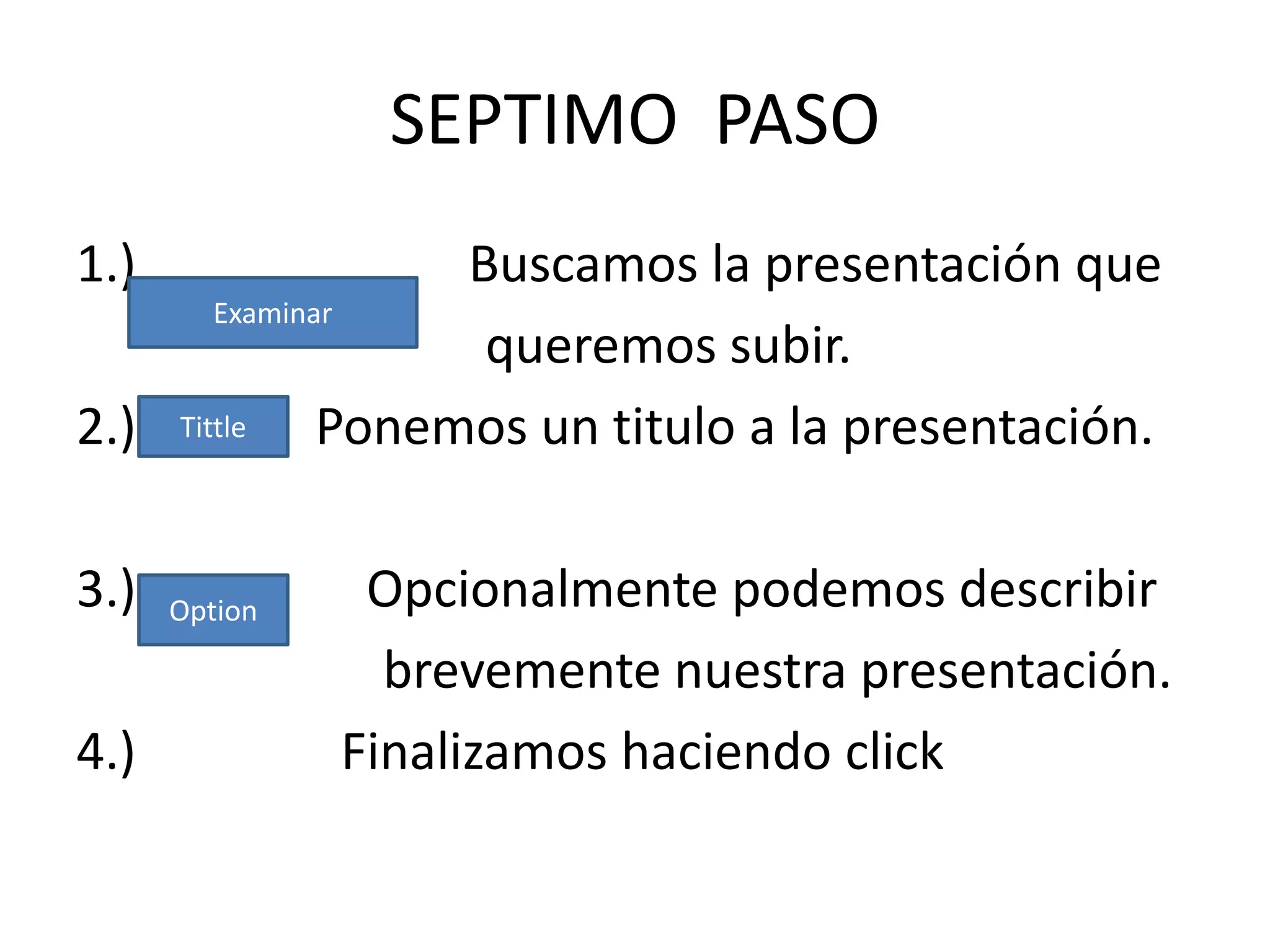 SEPTIMO PASO

1.) Examinar Buscamos la presentación que queremos subir.

2.) Tittle Ponemos un titulo a la presentación.

3.) Option Opcionalmente podemos describir brevemente nuestra presentación.

4.) Finalizamos haciendo click